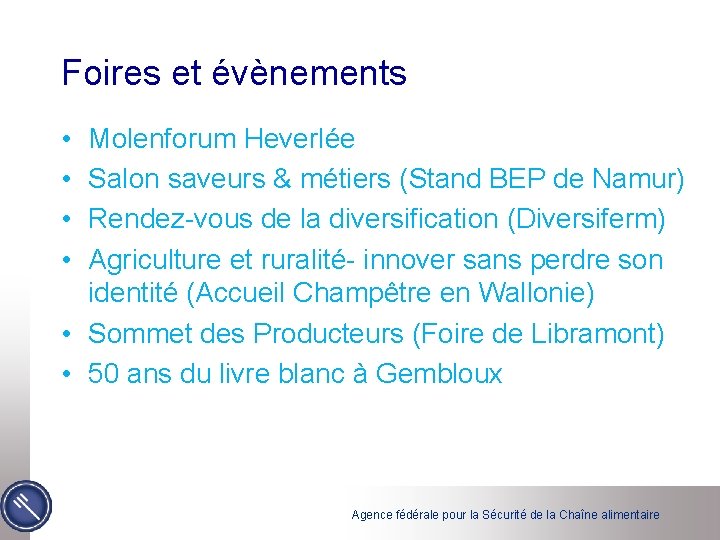 Foires et évènements

• Molenforum Heverlée
• Salon saveurs & métiers (Stand BEP de Namur)
• Rendez-vous de la diversification (Diversiferm)
• Agriculture et ruralité- innover sans perdre son identité (Accueil Champêtre en Wallonie)
• Sommet des Producteurs (Foire de Libramont)
• 50 ans du livre blanc à Gembloux

Agence fédérale pour la Sécurité de la Chaîne alimentaire